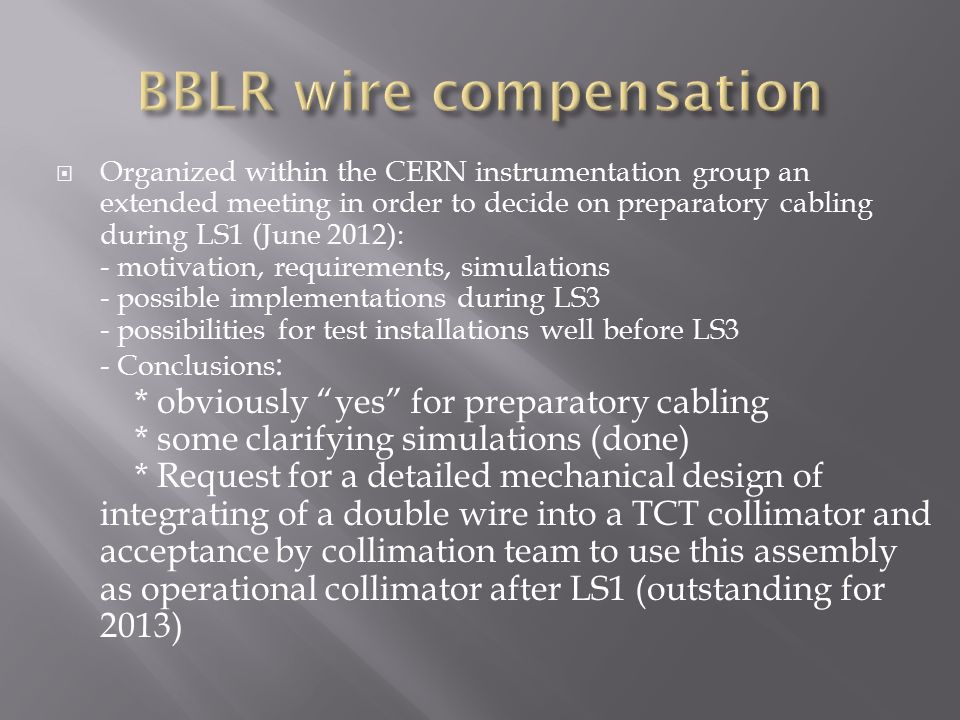 BBLR wire compensation

Organized within the CERN instrumentation group an extended meeting in order to decide on preparatory cabling during LS1 (June 2012):
- motivation, requirements, simulations
- possible implementations during LS3
- possibilities for test installations well before LS3
- Conclusions:
* obviously “yes” for preparatory cabling
* some clarifying simulations (done)
* Request for a detailed mechanical design of integrating of a double wire into a TCT collimator and acceptance by collimation team to use this assembly as operational collimator after LS1 (outstanding for 2013)